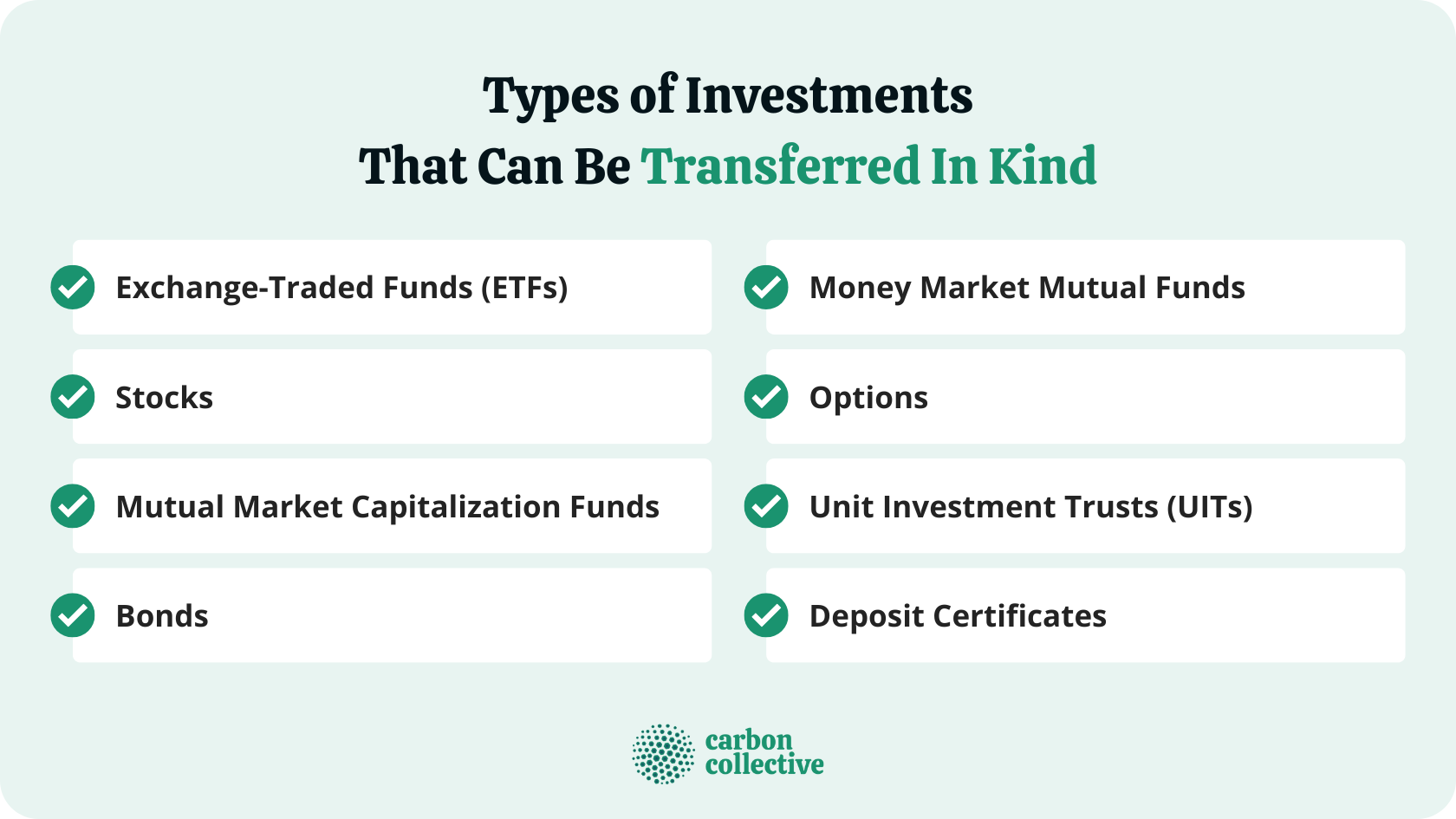 Types of Investments
That Can Be Transferred In Kind

Exchange-Traded Funds (ETFs)

Stocks

Mutual Market Capitalization Funds

Bonds

Money Market Mutual Funds

Options

Unit Investment Trusts (UITs)

Deposit Certificates

carbon collective